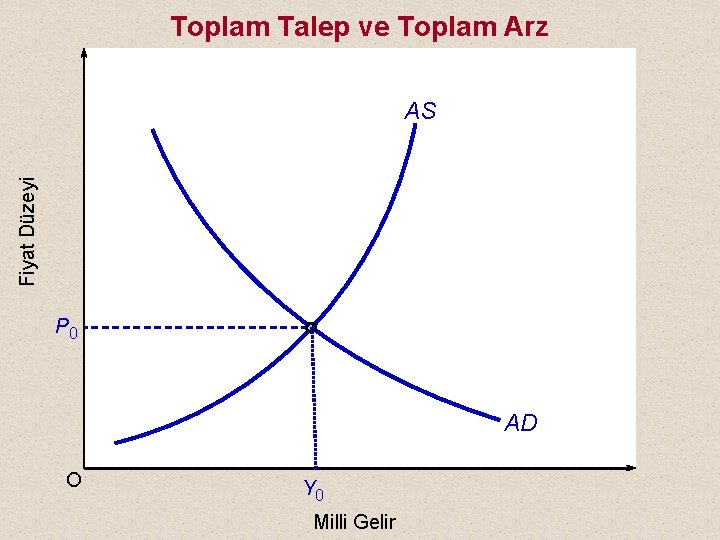 Toplam Talep ve Toplam Arz

Fiyat Düzeyi

AS

$P_0$

AD

O

$Y_0$

Milli Gelir